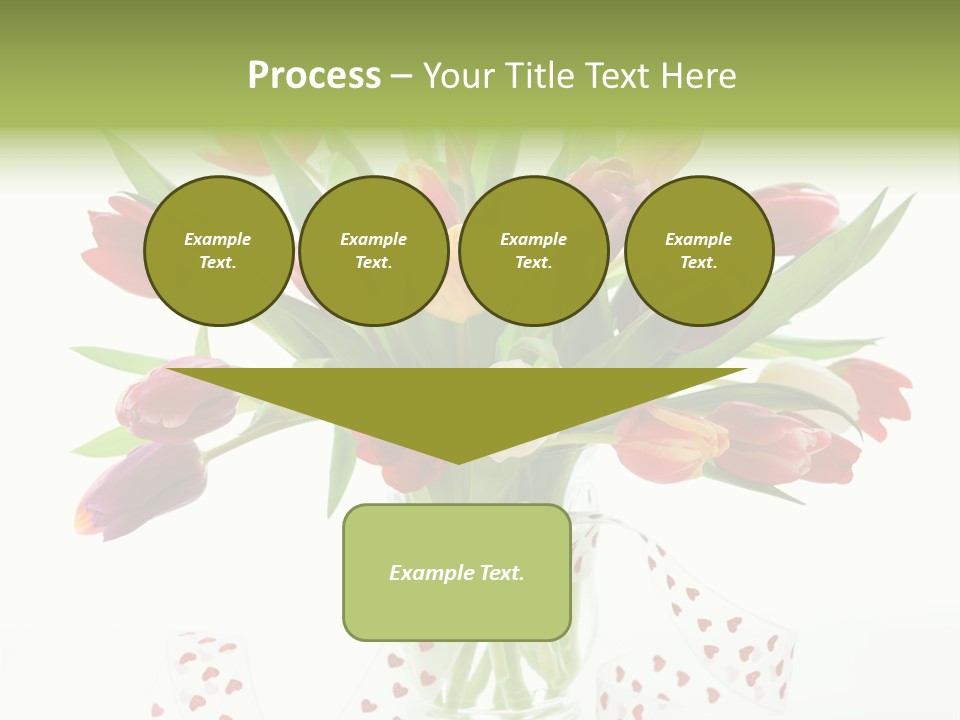 Process – Your Title Text Here

Example Text.

Example Text.

Example Text.

Example Text.

Example Text.